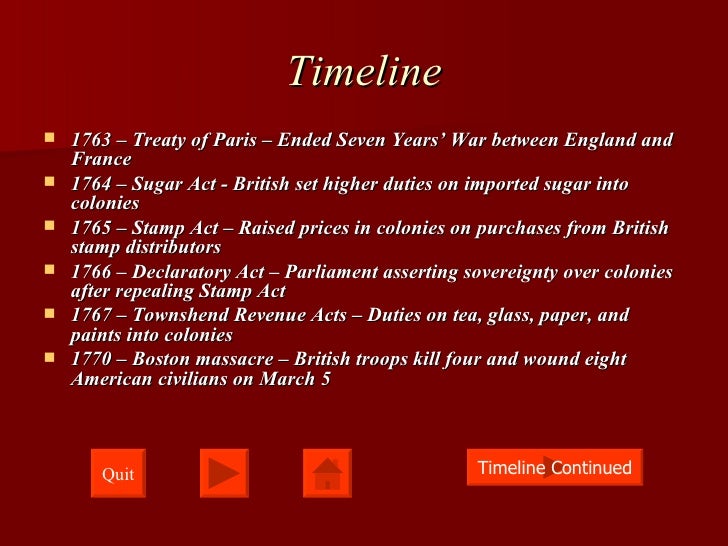 Timeline

- 1763 – Treaty of Paris – Ended Seven Years' War between England and France
- 1764 – Sugar Act - British set higher duties on imported sugar into colonies
- 1765 – Stamp Act – Raised prices in colonies on purchases from British stamp distributors
- 1766 – Declaratory Act – Parliament asserting sovereignty over colonies after repealing Stamp Act
- 1767 – Townshend Revenue Acts – Duties on tea, glass, paper, and paints into colonies
- 1770 – Boston massacre – British troops kill four and wound eight American civilians on March 5

Quit

Timeline Continued